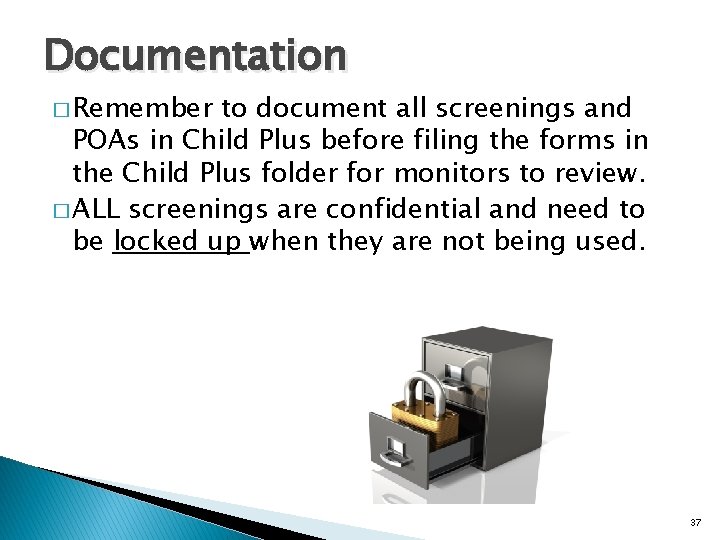 Documentation

□ Remember to document all screenings and POAs in Child Plus before filing the forms in the Child Plus folder for monitors to review.

□ ALL screenings are confidential and need to be locked up when they are not being used.

37